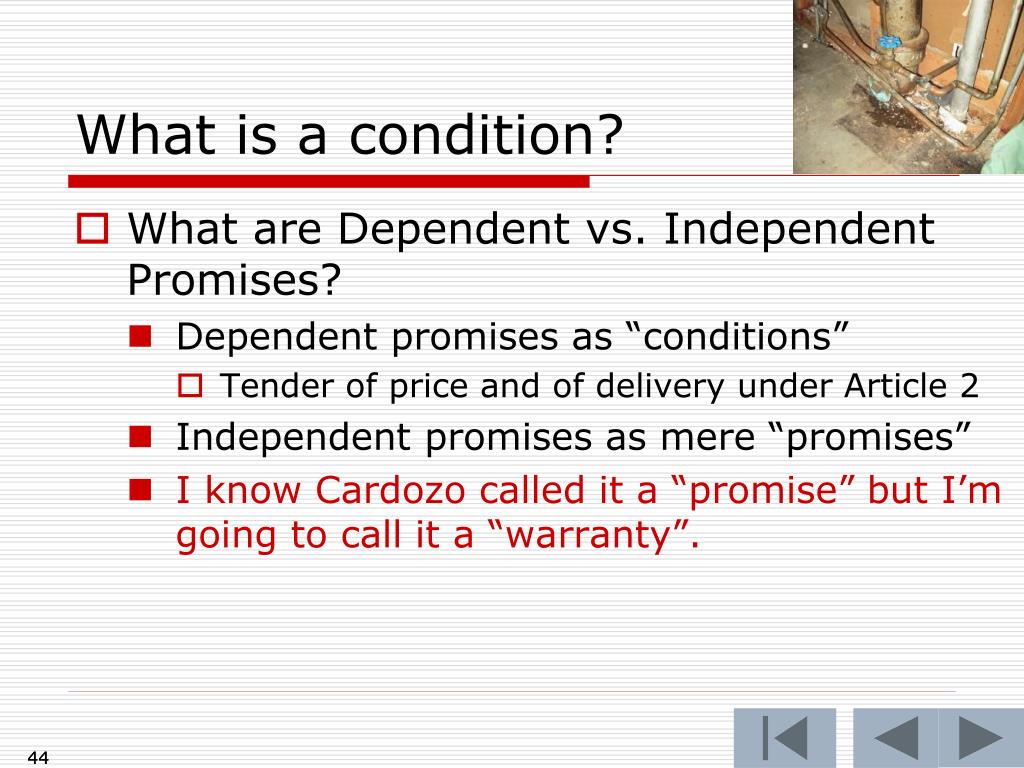 What is a condition?

What are Dependent vs. Independent Promises?

Dependent promises as “conditions”

Tender of price and of delivery under Article 2

Independent promises as mere “promises”

I know Cardozo called it a “promise” but I’m going to call it a “warranty”.

44